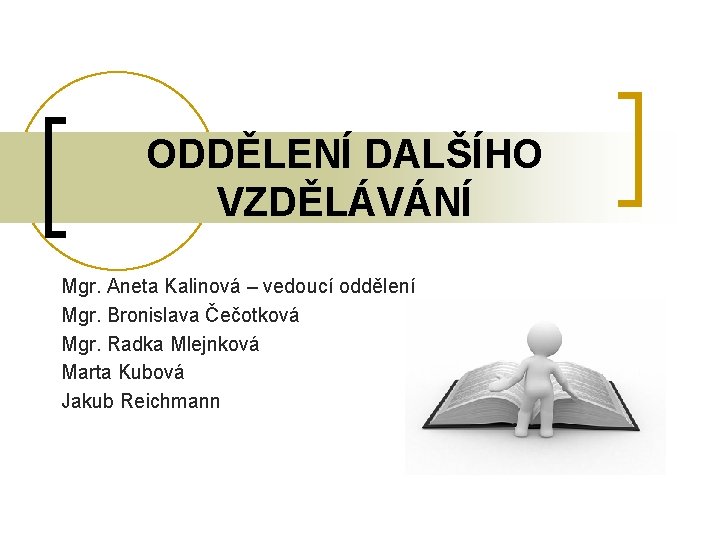 ODDĚLENÍ DALŠÍHO VZDĚLÁVÁNÍ

Mgr. Aneta Kalinová – vedoucí oddělení
Mgr. Bronislava Čečotková
Mgr. Radka Mlejnková
Marta Kubová
Jakub Reichmann